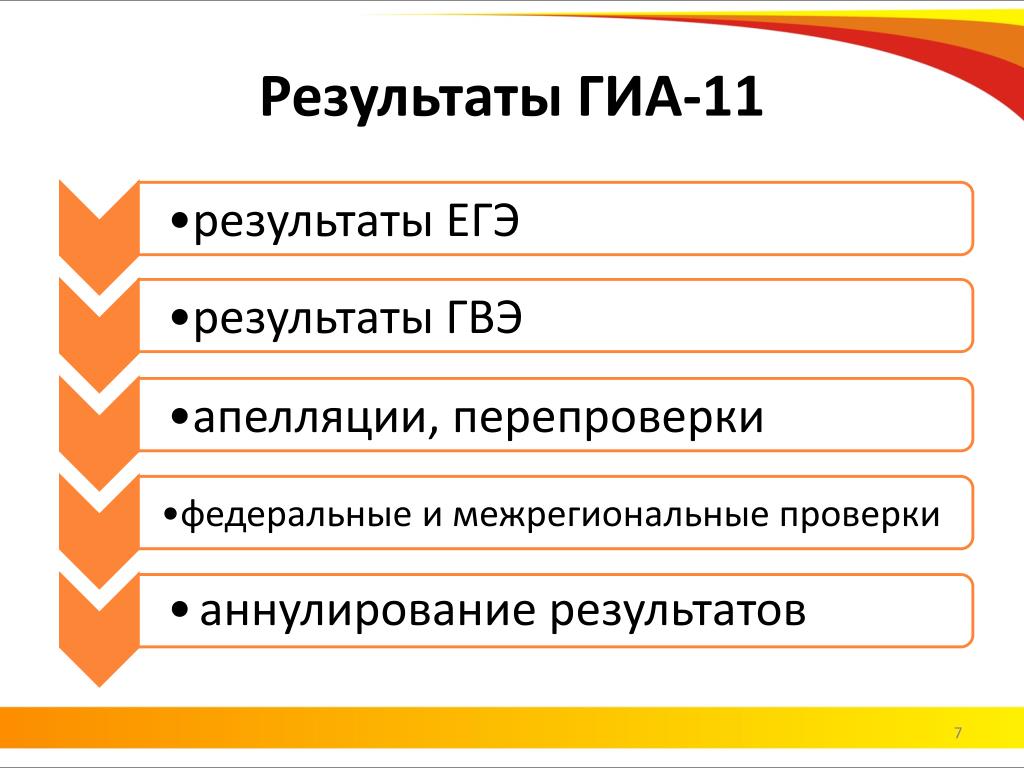 Результаты ГИА-11

•результаты ЕГЭ

•результаты ГВЭ

•апелляции, перепроверки

•федеральные и межрегиональные проверки

• аннулирование результатов

7